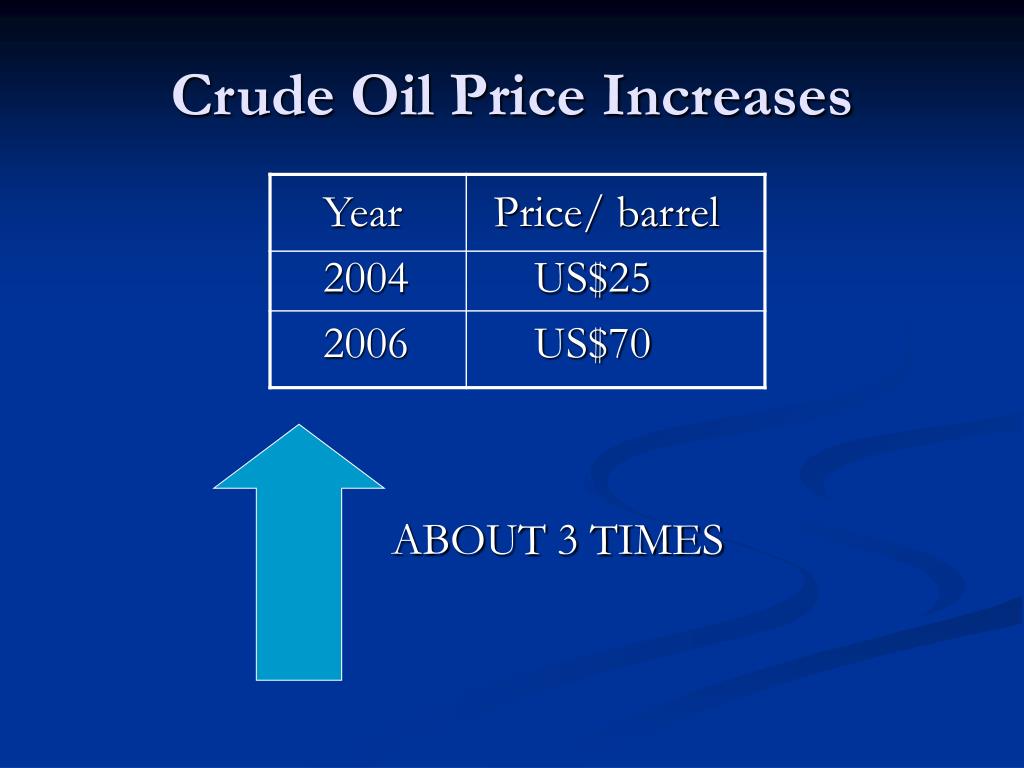 Crude Oil Price Increases

| Year | Price/ barrel |
|---|---|
| 2004 | US\$25 |
| 2006 | US\$70 |

ABOUT 3 TIMES